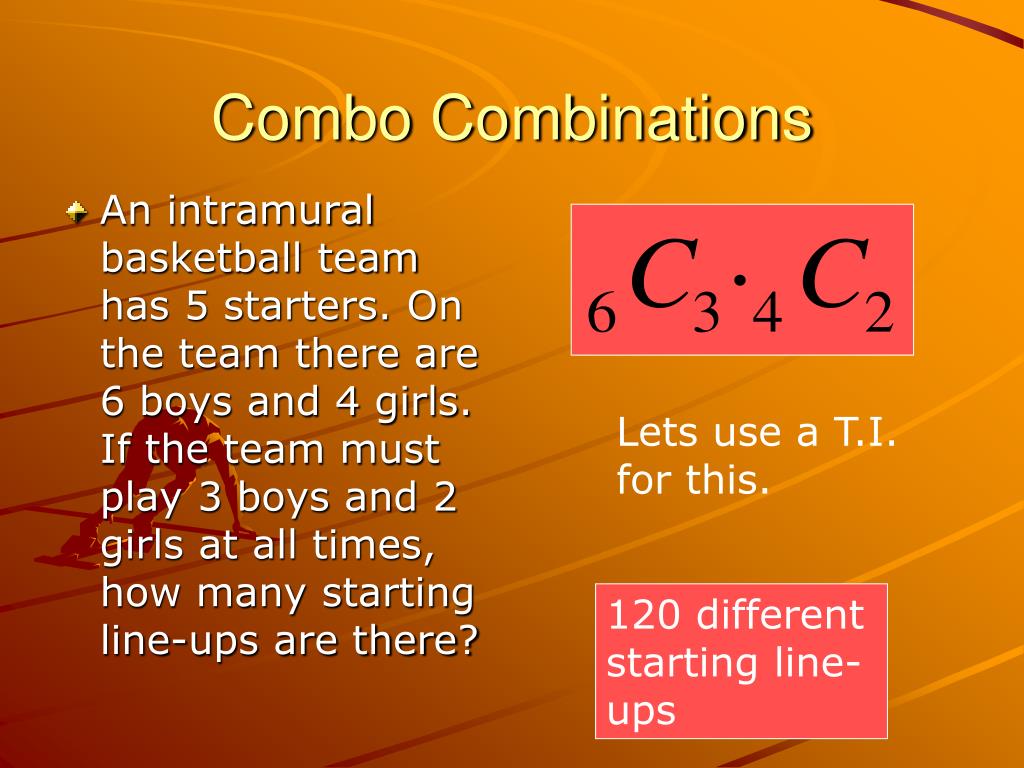 Combo Combinations

An intramural basketball team has 5 starters. On the team there are 6 boys and 4 girls. If the team must play 3 boys and 2 girls at all times, how many starting line-ups are there?

${}_6C_3 \cdot {}_4C_2$

Lets use a T.I. for this.

120 different starting line-ups